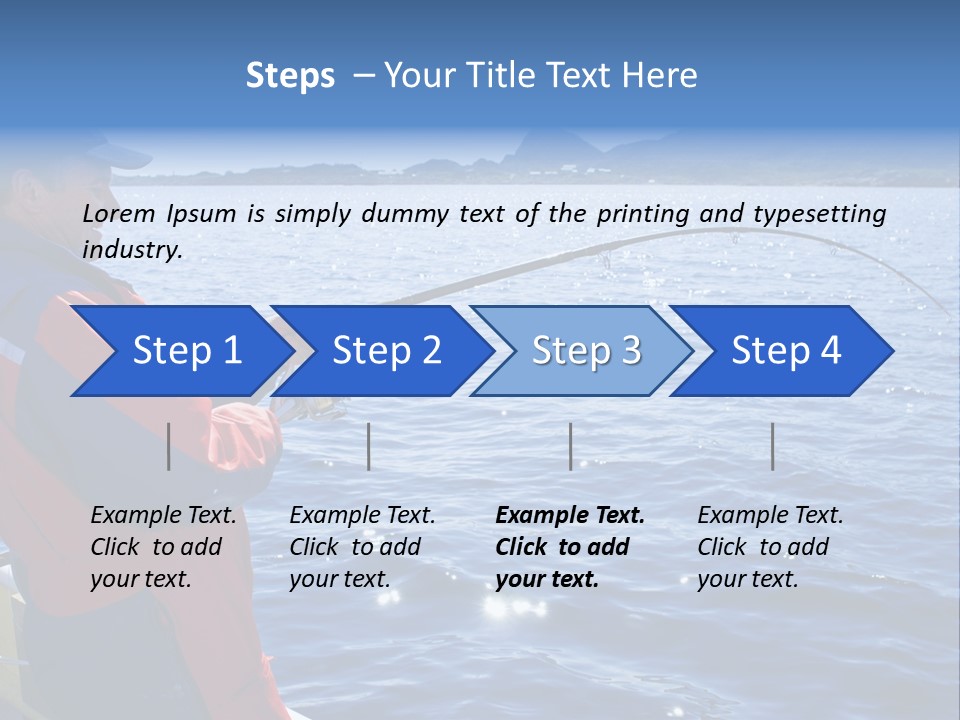 Steps – Your Title Text Here

Lorem Ipsum is simply dummy text of the printing and typesetting industry.

Step 1

Step 2

Step 3

Step 4

Example Text. Click to add your text.

Example Text. Click to add your text.

Example Text. Click to add your text.

Example Text. Click to add your text.